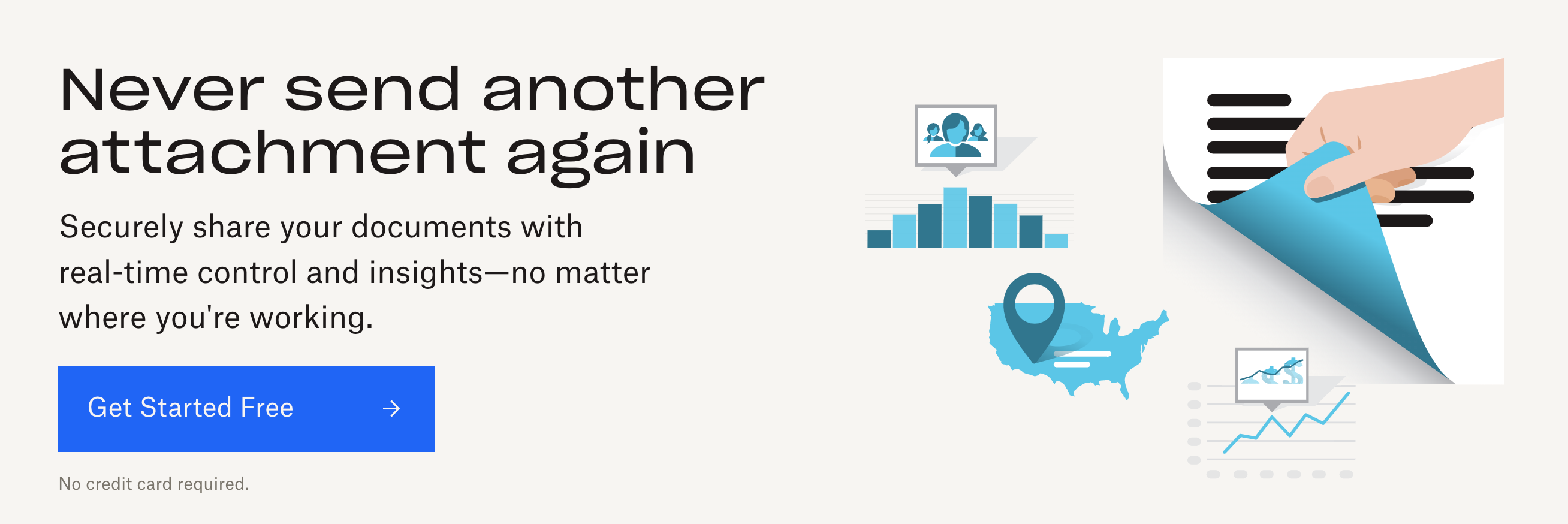 Never send another attachment again

Securely share your documents with real-time control and insights—no matter where you're working.

Get Started Free →

No credit card required.